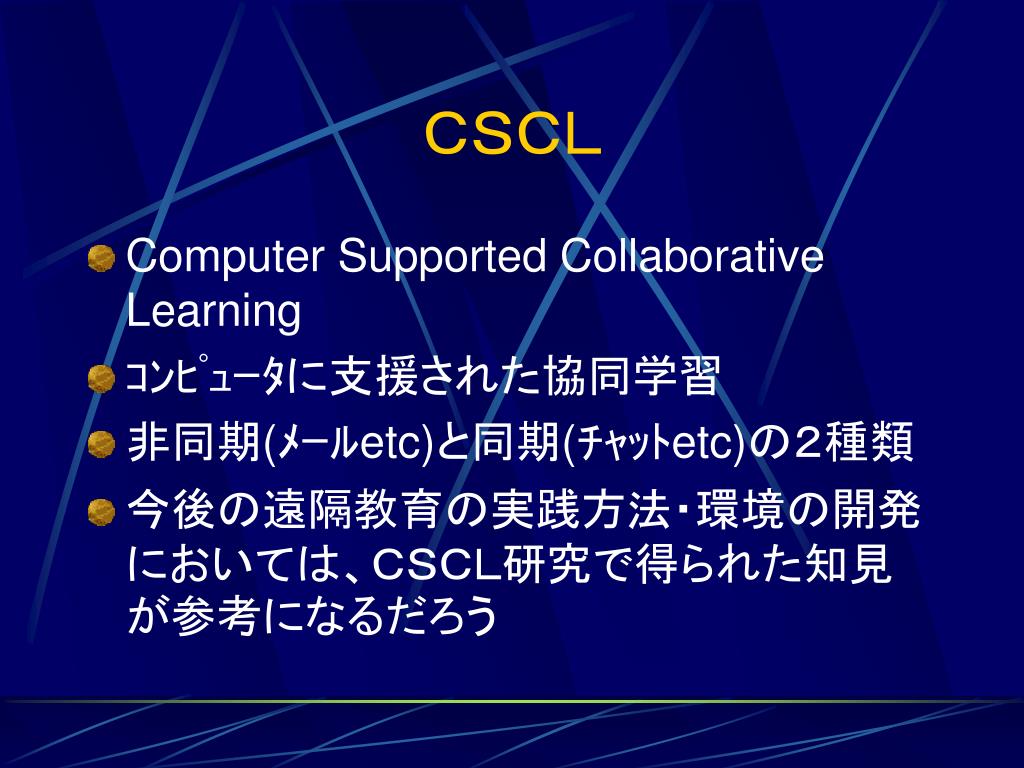 ＣＳＣＬ

Computer Supported Collaborative Learning

ｺﾝﾋﾟｭｰﾀに支援された協同学習

非同期(ﾒｰﾙetc)と同期(ﾁｬｯﾄetc)の２種類

今後の遠隔教育の実践方法・環境の開発においては、ＣＳＣＬ研究で得られた知見が参考になるだろう